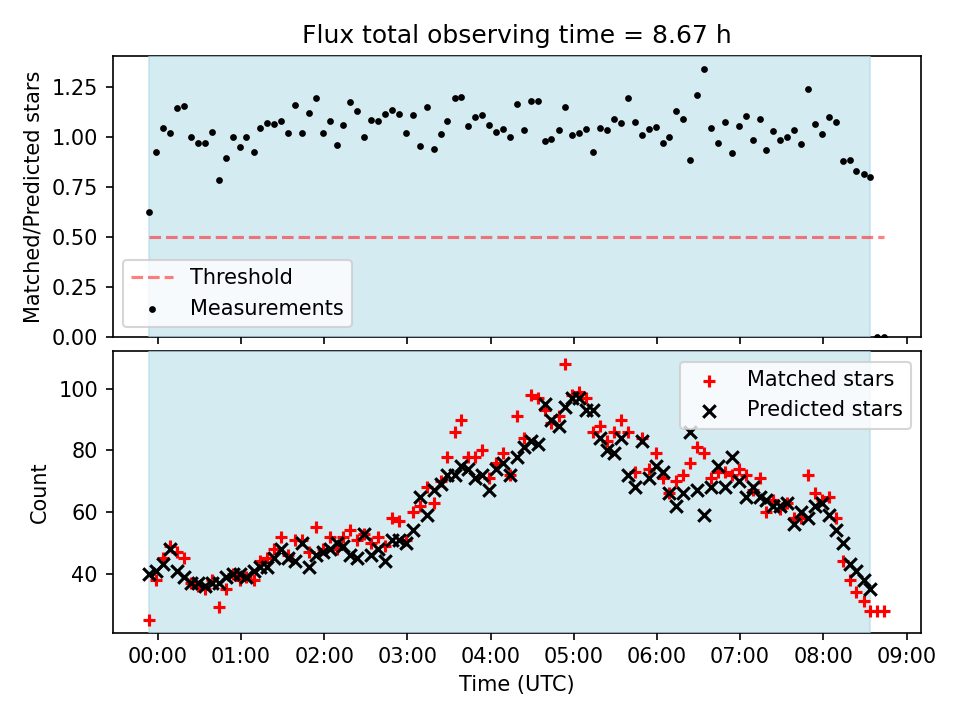 Flux total observing time = 8.67 h

Matched/Predicted stars

1.25
1.00
0.75
0.50
0.25
0.00

Threshold
Measurements

Count

100
80
60
40

Matched stars
Predicted stars

00:00 01:00 02:00 03:00 04:00 05:00 06:00 07:00 08:00 09:00

Time (UTC)